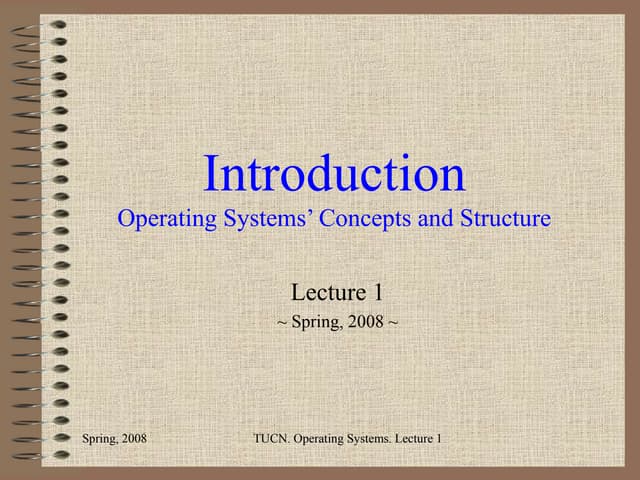 Introduction
Operating Systems' Concepts and Structure

Lecture 1
~ Spring, 2008 ~

Spring, 2008

TUCN. Operating Systems. Lecture 1